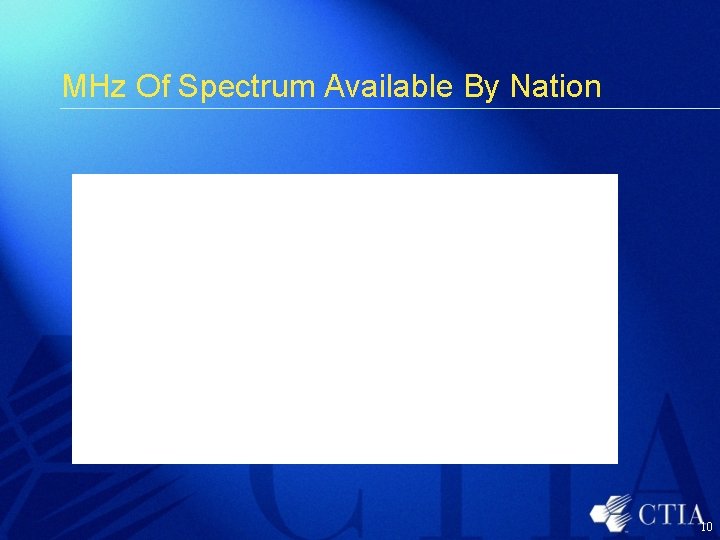 MHz Of Spectrum Available By Nation

CTIA

10